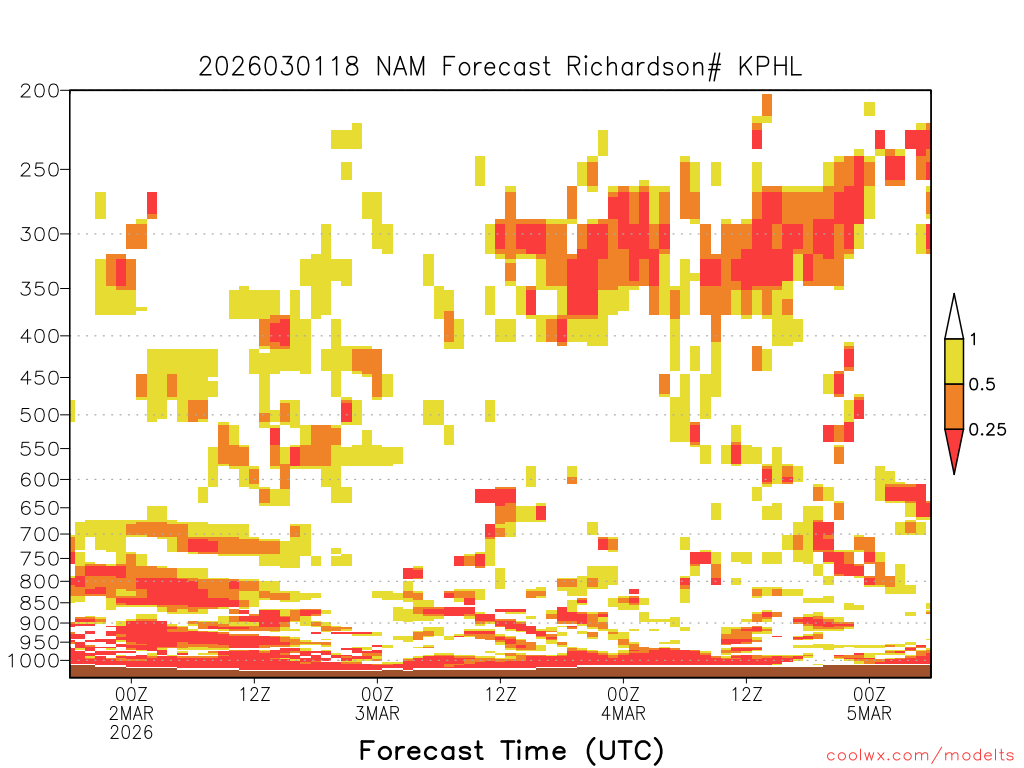 2026030118 NAM Forecast Richardson# KPHL

200
250
300
350
400
450
500
550
600
650
700
750
800
850
900
950
1000

1
0.5
0.25

00Z
2MAR
2026

12Z

00Z
3MAR

12Z

00Z
4MAR

12Z

00Z
5MAR

Forecast Time (UTC)

coolwx.com/modelts